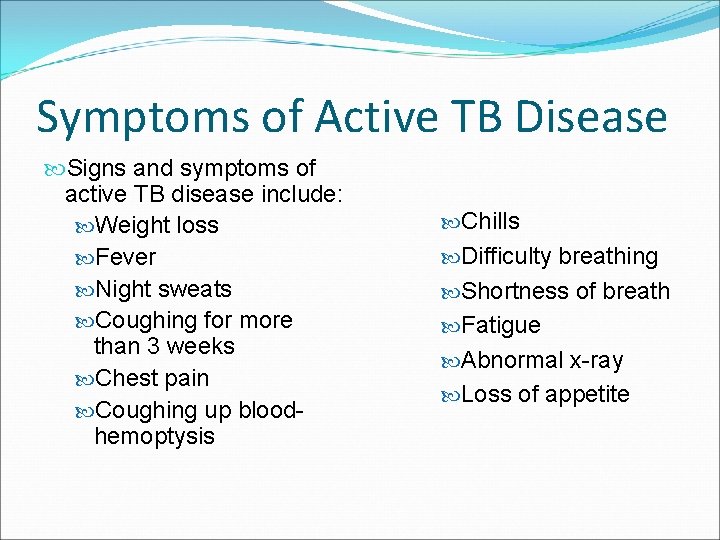 Symptoms of Active TB Disease

Signs and symptoms of active TB disease include:

Weight loss

Fever

Night sweats

Coughing for more than 3 weeks

Chest pain

Coughing up blood-hemoptysis

Chills

Difficulty breathing

Shortness of breath

Fatigue

Abnormal x-ray

Loss of appetite